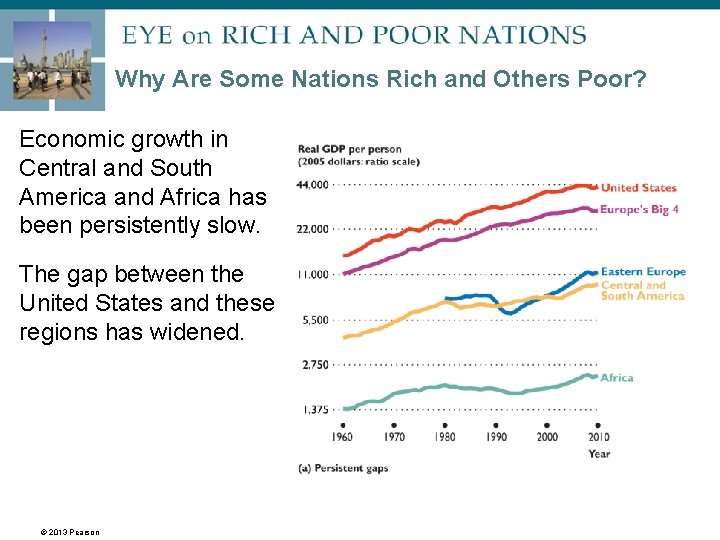 EYE on RICH AND POOR NATIONS

Why Are Some Nations Rich and Others Poor?

Economic growth in Central and South America and Africa has been persistently slow.

The gap between the United States and these regions has widened.

Real GDP per person
(2005 dollars: ratio scale)

44,000
22,000
11,000
5,500
2,750
1,375

United States
Europe's Big 4
Eastern Europe
Central and South America
Africa

1960 1970 1980 1990 2000 2010
Year

(a) Persistent gaps

© 2013 Pearson